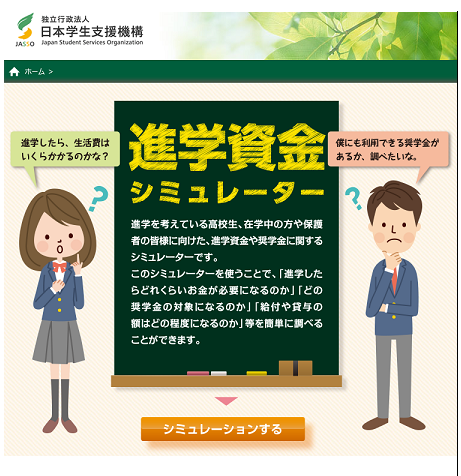 JASSO
独立行政法人
日本学生支援機構
Japan Student Services Organization

ホーム >

進学したら、生活費はいくらかかるのかな？

進学資金
シミュレーター

僕にも利用できる奨学金があるか、調べたいな。

進学を考えている高校生、在学中の方や保護者の皆様に向けた、進学資金や奨学金に関するシミュレーターです。
このシミュレーターを使うことで、「進学したらどれくらいお金が必要になるのか」「どの奨学金の対象になるのか」「給付や貸与の額はどの程度になるのか」等を簡単に調べることができます。

シミュレーションする